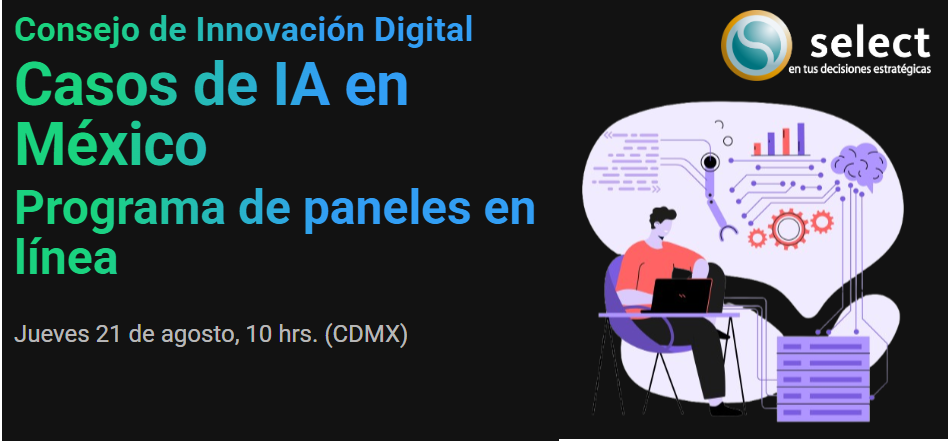 Consejo de Innovación Digital

Casos de IA en México

Programa de paneles en línea

Jueves 21 de agosto, 10 hrs. (CDMX)

select
en tus decisiones estratégicas